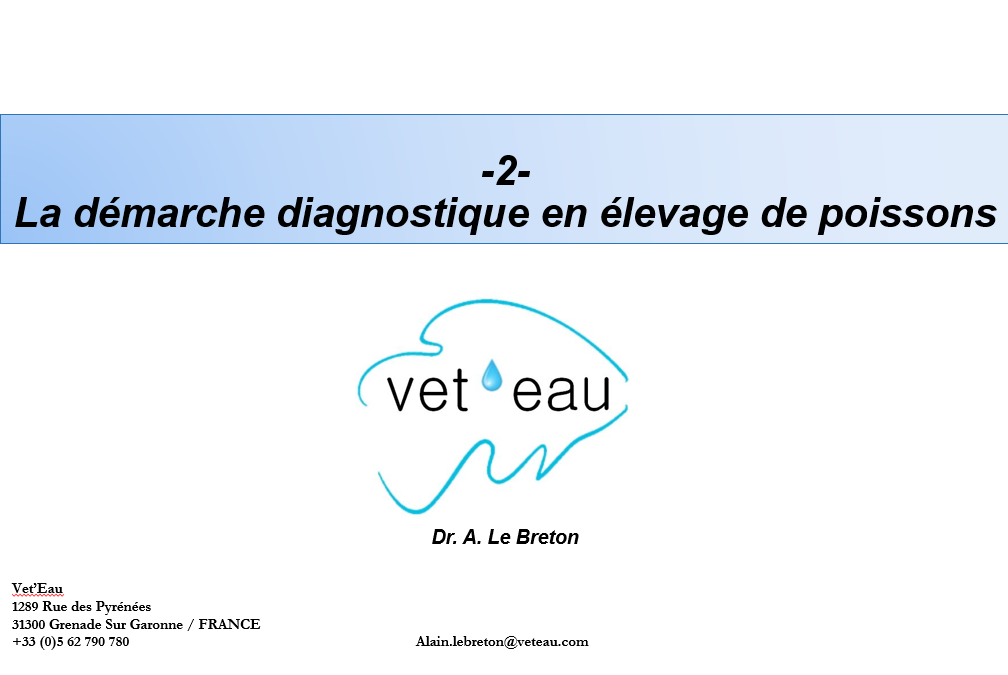 -2-
La démarche diagnostique en élevage de poissons

vet eau

Dr. A. Le Breton

Vet'Eau
1289 Rue des Pyrénées
31300 Grenade Sur Garonne / FRANCE
+33 (0)5 62 790 780

Alain.lebreton@veteau.com